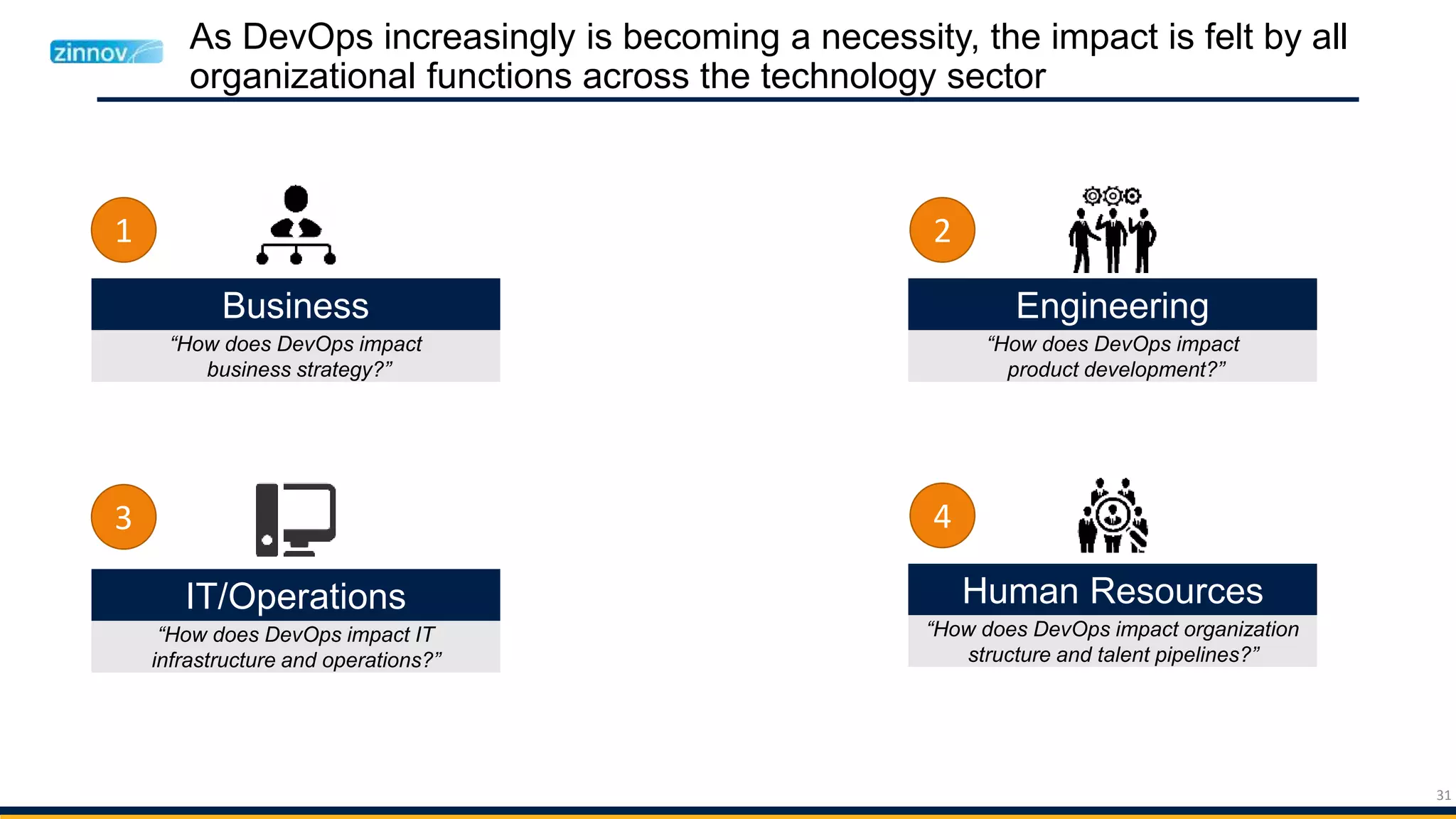 zinnov

As DevOps increasingly is becoming a necessity, the impact is felt by all organizational functions across the technology sector

1

Business

“How does DevOps impact business strategy?”

2

Engineering

“How does DevOps impact product development?”

3

IT/Operations

“How does DevOps impact IT infrastructure and operations?”

4

Human Resources

“How does DevOps impact organization structure and talent pipelines?”

31